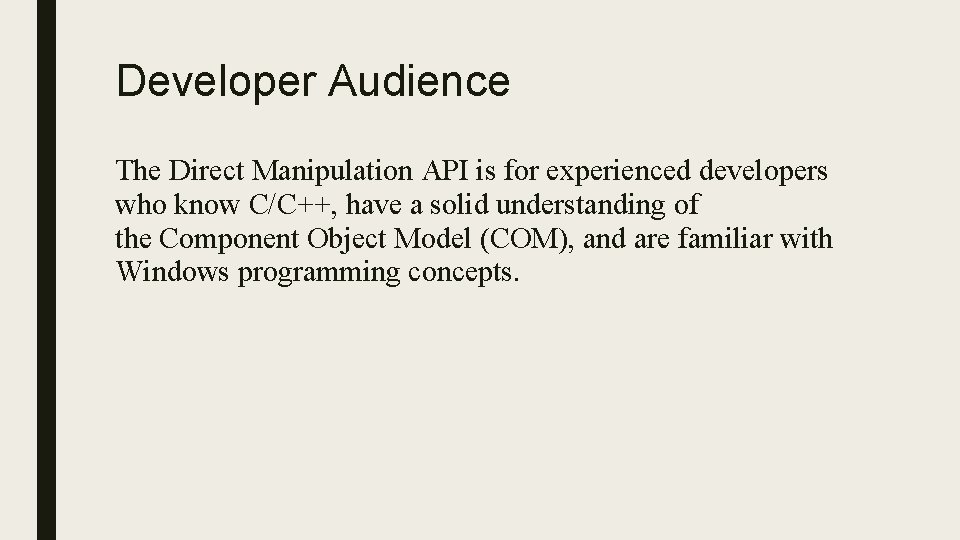 Developer Audience

The Direct Manipulation API is for experienced developers who know C/C++, have a solid understanding of the Component Object Model (COM), and are familiar with Windows programming concepts.